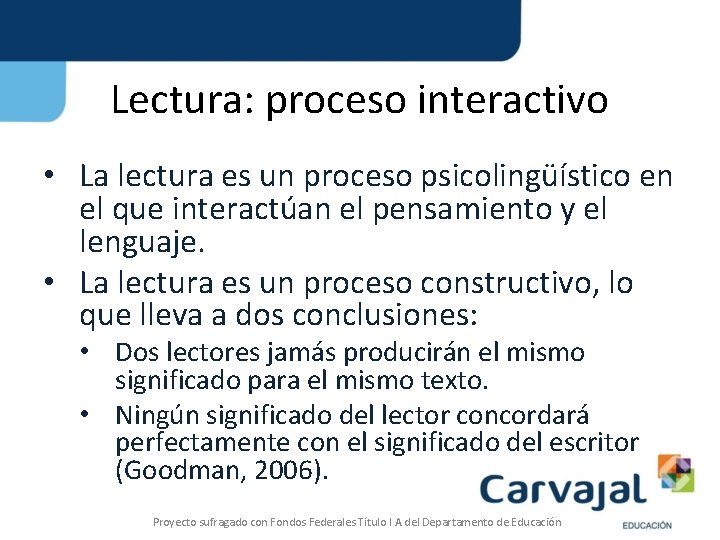 Lectura: proceso interactivo

• La lectura es un proceso psicolingüístico en el que interactúan el pensamiento y el lenguaje.
• La lectura es un proceso constructivo, lo que lleva a dos conclusiones:
  • Dos lectores jamás producirán el mismo significado para el mismo texto.
  • Ningún significado del lector concordará perfectamente con el significado del escritor (Goodman, 2006).

Carvajal
EDUCACIÓN

Proyecto sufragado con Fondos Federales Título I A del Departamento de Educación